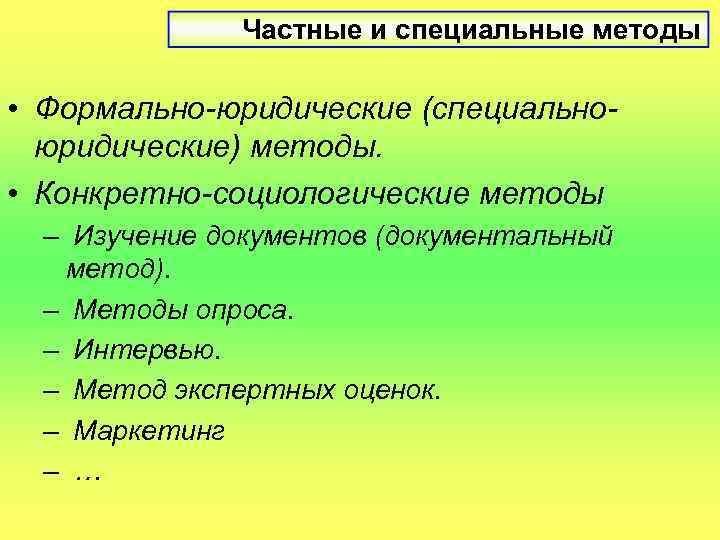 Частные и специальные методы

• Формально-юридические (специально-юридические) методы.
• Конкретно-социологические методы
– Изучение документов (документальный метод).
– Методы опроса.
– Интервью.
– Метод экспертных оценок.
– Маркетинг
– …